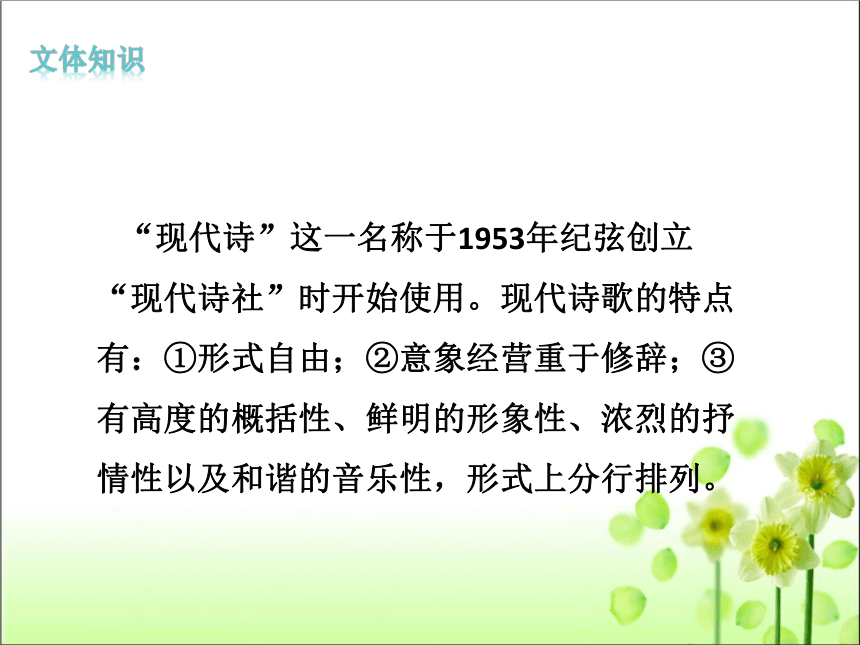 文体知识

“现代诗”这一名称于1953年纪弦创立“现代诗社”时开始使用。现代诗歌的特点有：①形式自由；②意象经营重于修辞；③有高度的概括性、鲜明的形象性、浓烈的抒情性以及和谐的音乐性，形式上分行排列。